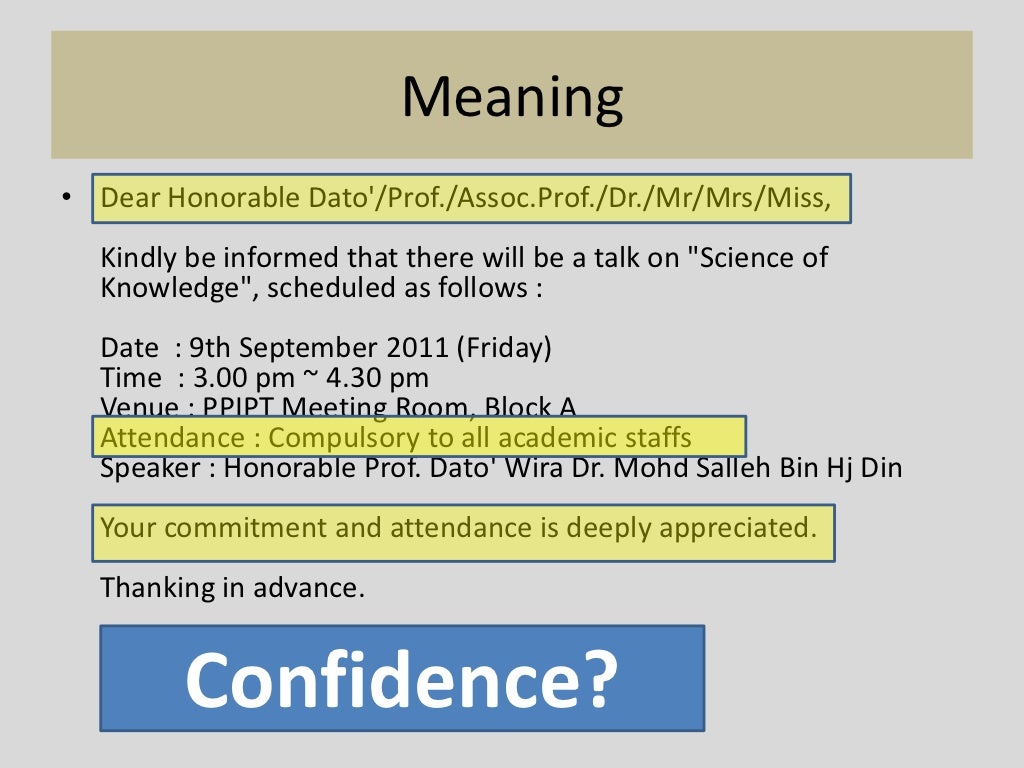 Meaning

• Dear Honorable Dato'/Prof./Assoc.Prof./Dr./Mr/Mrs/Miss,

Kindly be informed that there will be a talk on "Science of Knowledge", scheduled as follows :

Date : 9th September 2011 (Friday)
Time : 3.00 pm ~ 4.30 pm
Venue : PPIPT Meeting Room, Block A
Attendance : Compulsory to all academic staffs
Speaker : Honorable Prof. Dato' Wira Dr. Mohd Salleh Bin Hj Din

Your commitment and attendance is deeply appreciated.

Thanking in advance.

Confidence?